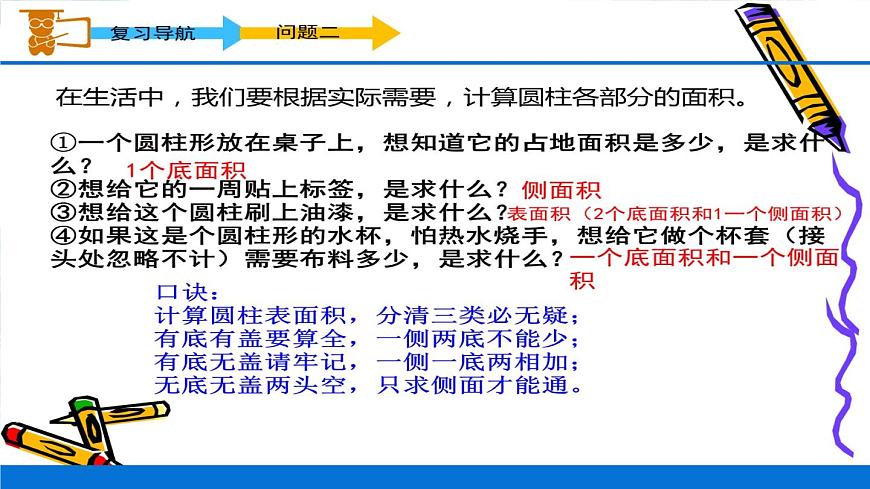 复习导航　问题二

在生活中，我们要根据实际需要，计算圆柱各部分的面积。

①一个圆柱形放在桌子上，想知道它的占地面积是多少，是求什么？ 1个底面积
②想给它的一周贴上标签，是求什么？ 侧面积
③想给这个圆柱刷上油漆，是求什么？表面积（2个底面积和1一个侧面积）
④如果这是个圆柱形的水杯，怕热水烧手，想给它做个杯套（接头处忽略不计）需要布料多少，是求什么？一个底面积和一个侧面积

口诀：
计算圆柱表面积，分清三类必无疑；
有底有盖要算全，一侧两底不能少；
有底无盖请牢记，一侧一底两相加；
无底无盖两头空，只求侧面才能通。